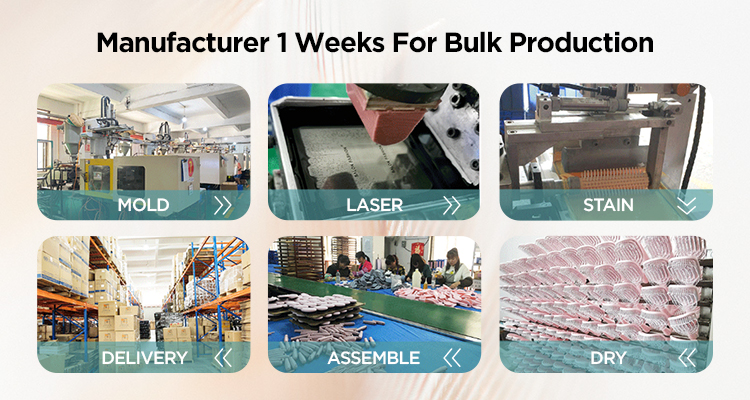 Manufacturer 1 Weeks For Bulk Production

MOLD

LASER

STAIN

DELIVERY

ASSEMBLE

DRY